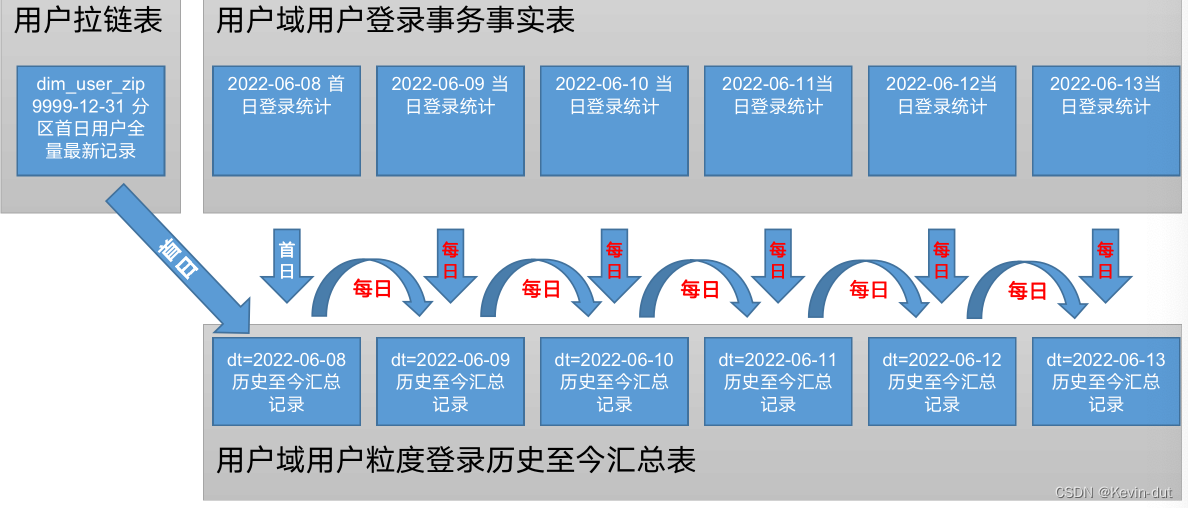 用户拉链表

dim_user_zip 9999-12-31 分区首日用户全量最新记录

用户域用户登录事务事实表

2022-06-08 首日登录统计

2022-06-09 当日登录统计

2022-06-10 当日登录统计

2022-06-11当日登录统计

2022-06-12当日登录统计

2022-06-13当日登录统计

首日

首日

每日

每日

每日

每日

每日

每日

每日

每日

每日

每日

dt=2022-06-08 历史至今汇总记录

dt=2022-06-09 历史至今汇总记录

dt=2022-06-10 历史至今汇总记录

dt=2022-06-11 历史至今汇总记录

dt=2022-06-12 历史至今汇总记录

dt=2022-06-13 历史至今汇总记录

用户域用户粒度登录历史至今汇总表

CSDN @Kevin-dut